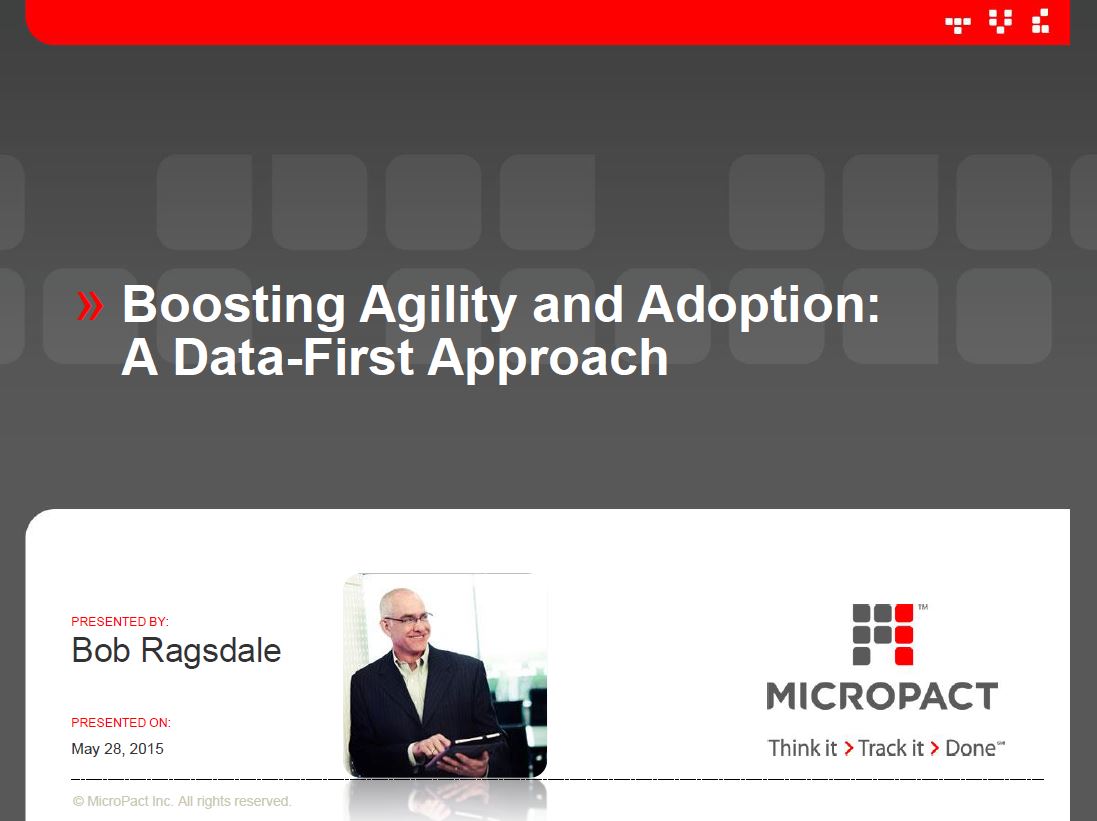 » Boosting Agility and Adoption: A Data-First Approach

PRESENTED BY:
Bob Ragsdale

PRESENTED ON:
May 28, 2015

™
MICROPACT
Think it > Track it > Done℠

© MicroPact Inc. All rights reserved.